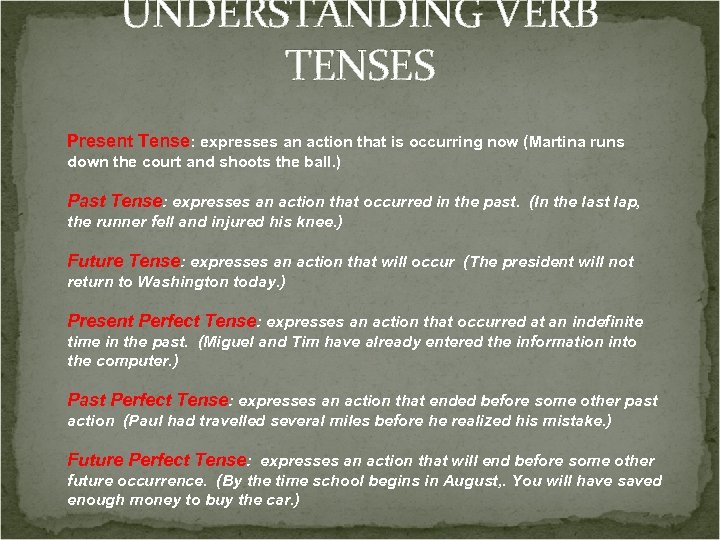 UNDERSTANDING VERB TENSES

Present Tense: expresses an action that is occurring now (Martina runs down the court and shoots the ball.)

Past Tense: expresses an action that occurred in the past. (In the last lap, the runner fell and injured his knee.)

Future Tense: expresses an action that will occur (The president will not return to Washington today.)

Present Perfect Tense: expresses an action that occurred at an indefinite time in the past. (Miguel and Tim have already entered the information into the computer.)

Past Perfect Tense: expresses an action that ended before some other past action (Paul had travelled several miles before he realized his mistake.)

Future Perfect Tense: expresses an action that will end before some other future occurrence. (By the time school begins in August,. You will have saved enough money to buy the car.)